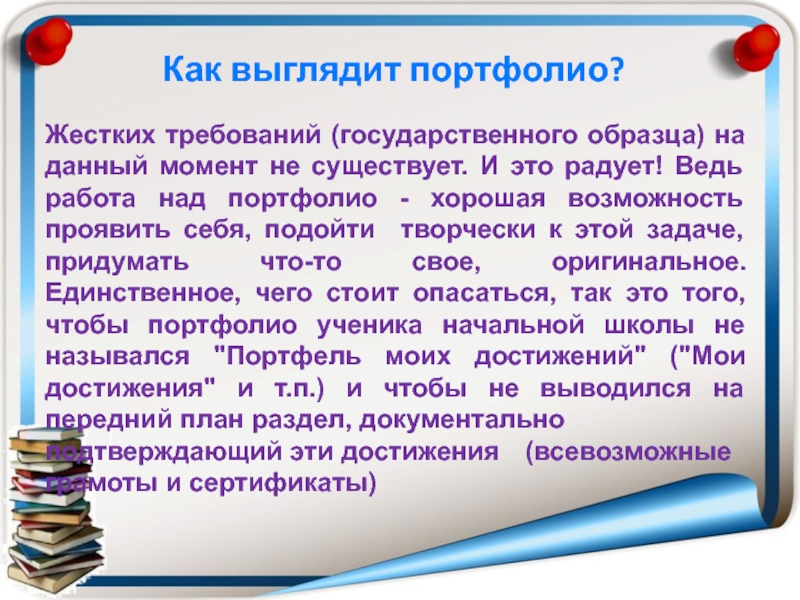 Как выглядит портфолио?

Жестких требований (государственного образца) на данный момент не существует. И это радует! Ведь работа над портфолио - хорошая возможность проявить себя, подойти творчески к этой задаче, придумать что-то свое, оригинальное. Единственное, чего стоит опасаться, так это того, чтобы портфолио ученика начальной школы не назывался "Портфель моих достижений" ("Мои достижения" и т.п.) и чтобы не выводился на передний план раздел, документально подтверждающий эти достижения (всевозможные грамоты и сертификаты)